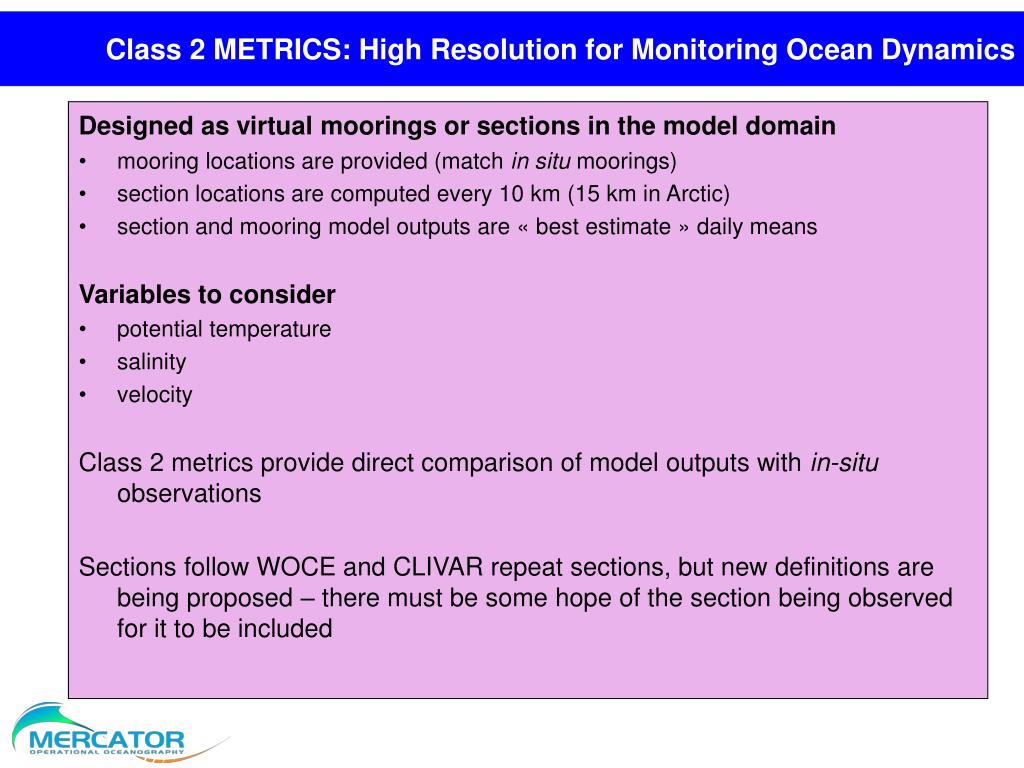 Class 2 METRICS: High Resolution for Monitoring Ocean Dynamics

Designed as virtual moorings or sections in the model domain
• mooring locations are provided (match in situ moorings)
• section locations are computed every 10 km (15 km in Arctic)
• section and mooring model outputs are « best estimate » daily means

Variables to consider
• potential temperature
• salinity
• velocity

Class 2 metrics provide direct comparison of model outputs with in-situ observations

Sections follow WOCE and CLIVAR repeat sections, but new definitions are being proposed – there must be some hope of the section being observed for it to be included

MERCATOR
OPERATIONAL OCEANOGRAPHY